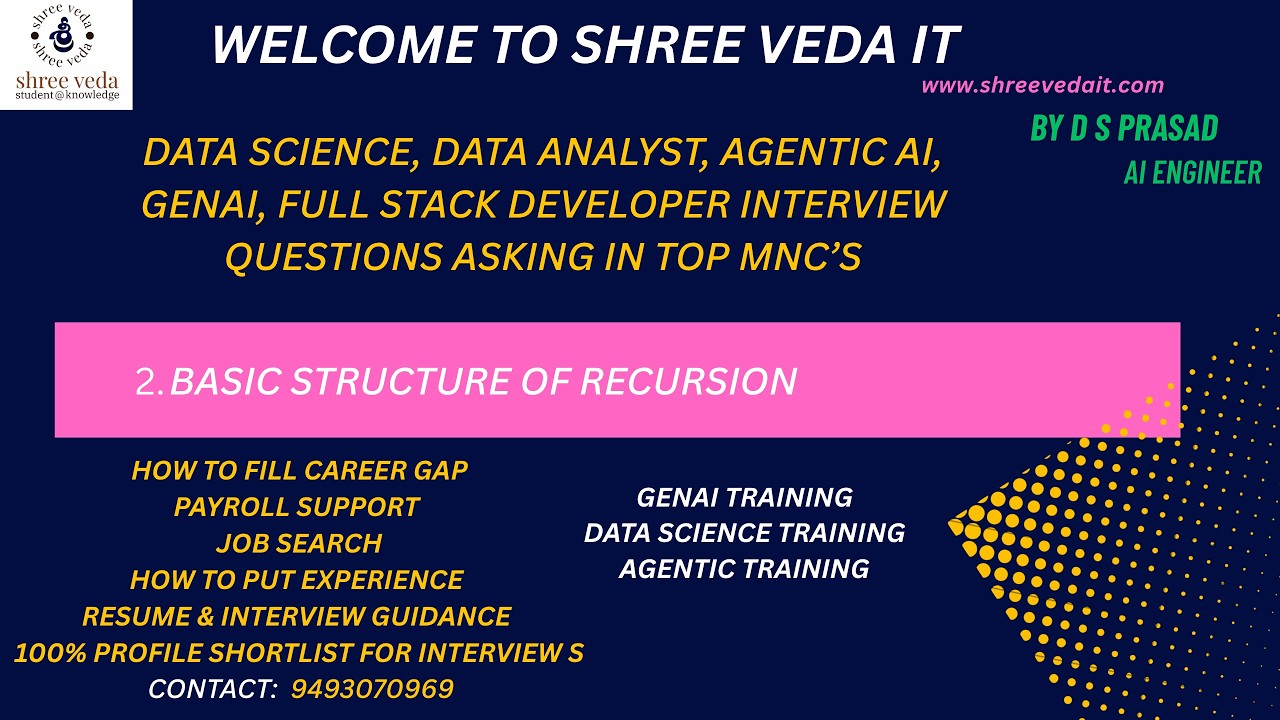 shree veda
shree veda
shree veda
student@knowledge

WELCOME TO SHREE VEDA IT

www.shreevedait.com

BY D S PRASAD
AI ENGINEER

DATA SCIENCE, DATA ANALYST, AGENTIC AI, GENAI, FULL STACK DEVELOPER INTERVIEW QUESTIONS ASKING IN TOP MNC'S

2. BASIC STRUCTURE OF RECURSION

HOW TO FILL CAREER GAP
PAYROLL SUPPORT
JOB SEARCH
HOW TO PUT EXPERIENCE
RESUME & INTERVIEW GUIDANCE
100% PROFILE SHORTLIST FOR INTERVIEW S
CONTACT: 9493070969

GENAI TRAINING
DATA SCIENCE TRAINING
AGENTIC TRAINING